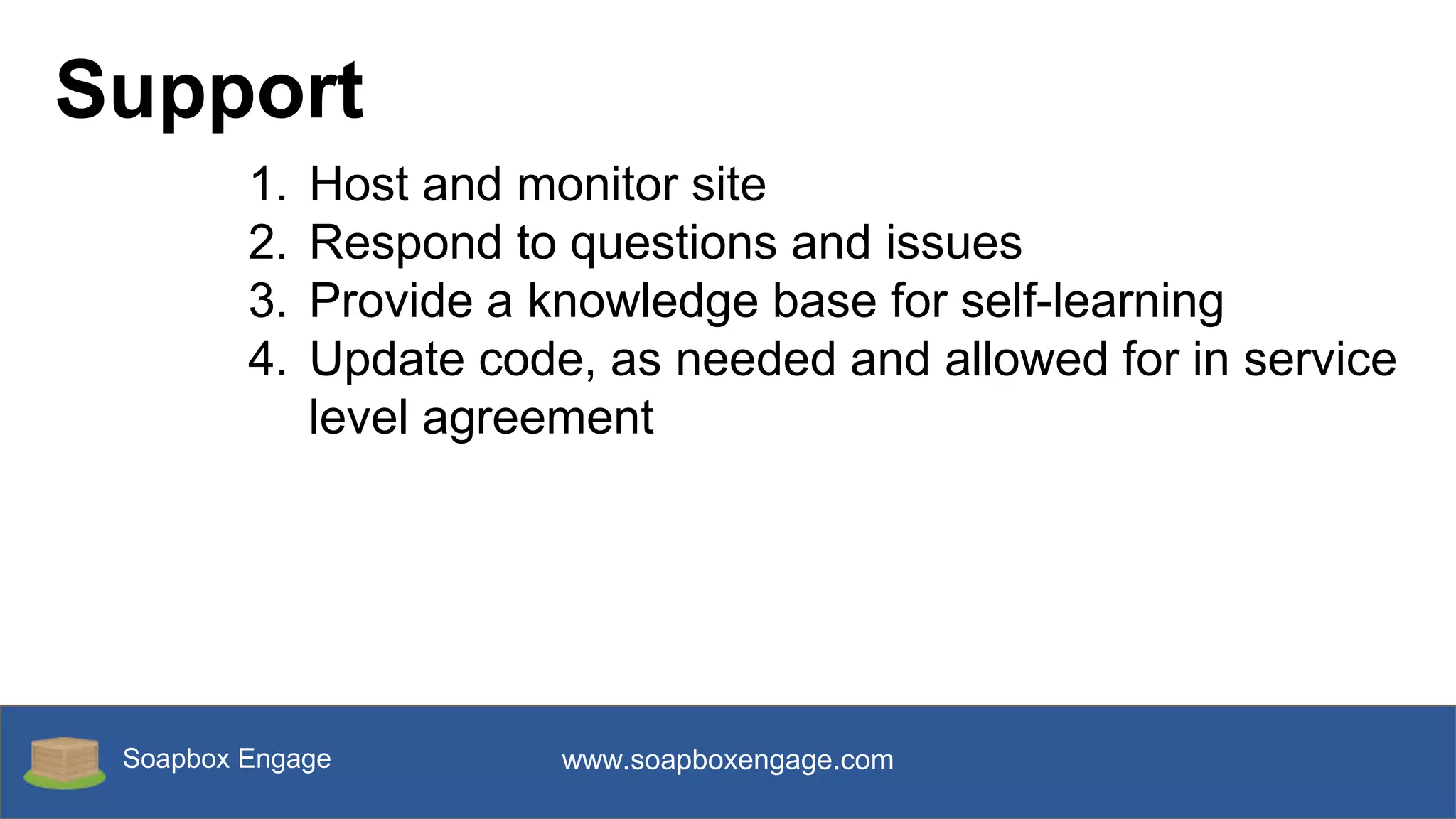 Support

1. Host and monitor site
2. Respond to questions and issues
3. Provide a knowledge base for self-learning
4. Update code, as needed and allowed for in service level agreement

Soapbox Engage

www.soapboxengage.com